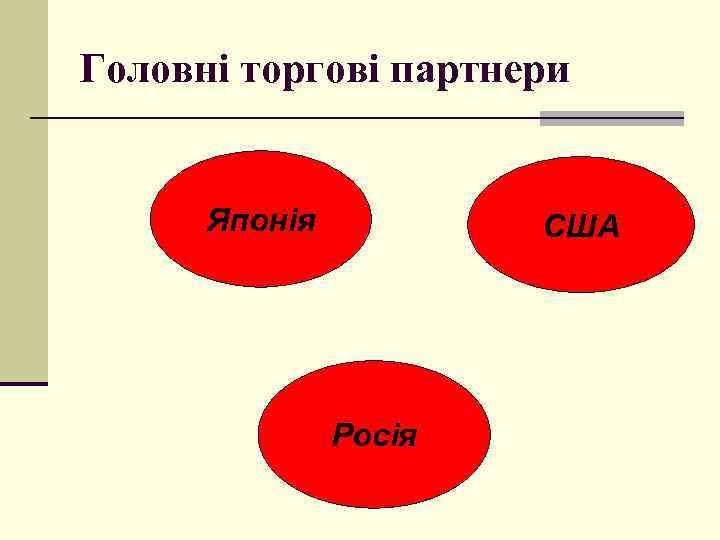 Головні торгові партнери

Японія

США

Росія